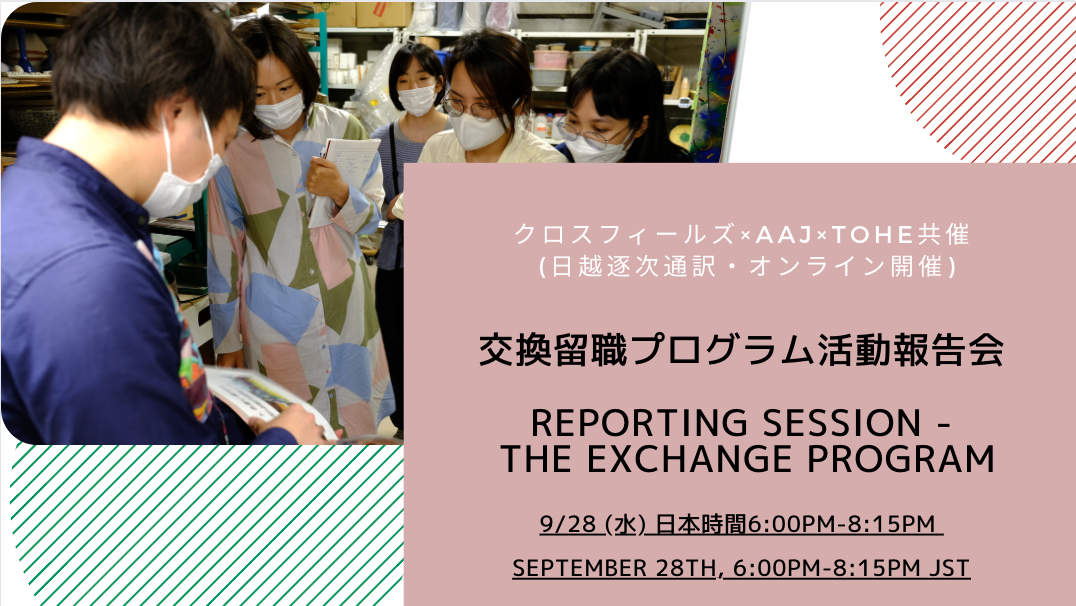 クロスフィールズ×AAJ×TOHE共催
(日越逐次通訳・オンライン開催)

交換留職プログラム活動報告会

REPORTING SESSION - THE EXCHANGE PROGRAM

9/28 (水) 日本時間6:00PM-8:15PM

SEPTEMBER 28TH, 6:00PM-8:15PM JST